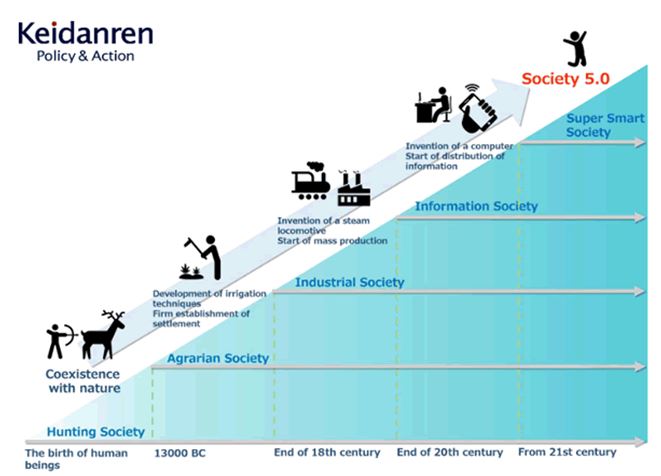 Keidanren
Policy & Action

Society 5.0

Super Smart Society

Invention of a computer
Start of distribution of information

Information Society

Invention of a steam locomotive
Start of mass production

Industrial Society

Development of irrigation techniques
Firm establishment of settlement

Agrarian Society

Coexistence with nature

Hunting Society

The birth of human beings
13000 BC
End of 18th century
End of 20th century
From 21st century